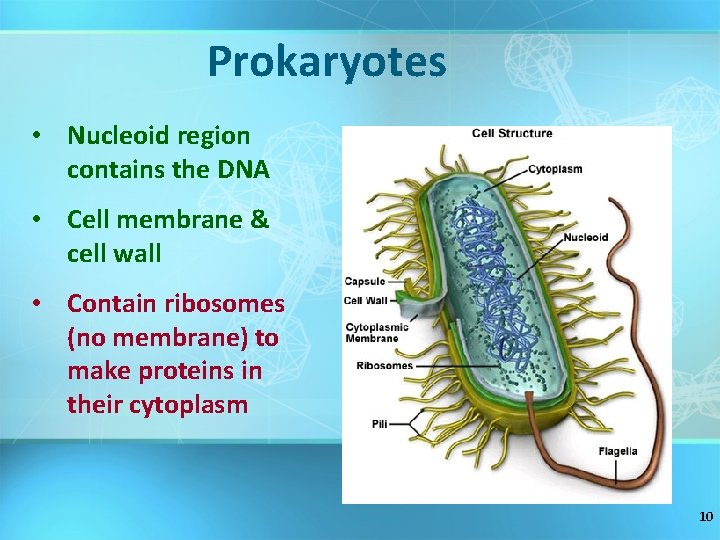 Prokaryotes

• Nucleoid region contains the DNA

• Cell membrane & cell wall

• Contain ribosomes (no membrane) to make proteins in their cytoplasm

Cell Structure

Cytoplasm

Nucleoid

Capsule

Cell Wall

Cytoplasmic Membrane

Ribosomes

Pili

Flagella

10